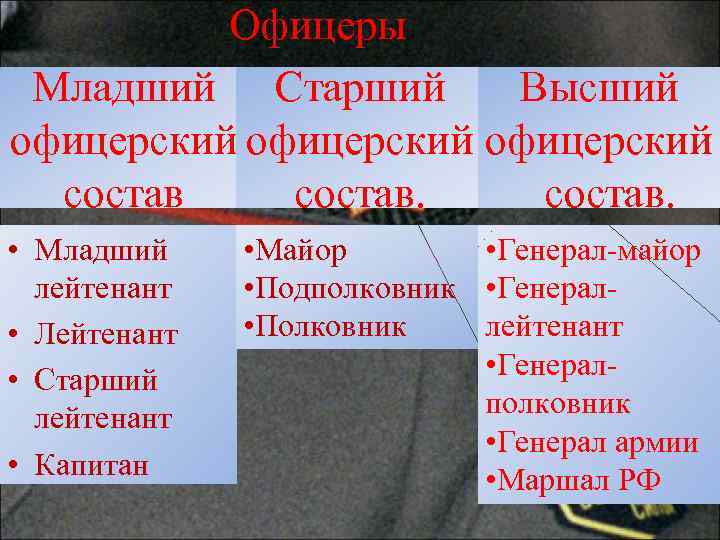 Офицеры

Младший офицерский состав

• Младший лейтенант
• Лейтенант
• Старший лейтенант
• Капитан

Старший офицерский состав.

•Майор
•Подполковник
•Полковник

Высший офицерский состав.

•Генерал-майор
•Генерал-лейтенант
•Генерал-полковник
•Генерал армии
•Маршал РФ